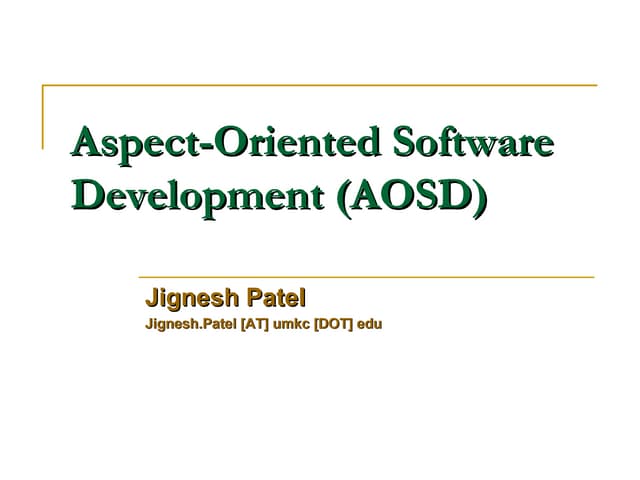 Aspect-Oriented Software Development (AOSD)

Jignesh Patel
Jignesh.Patel [AT] umkc [DOT] edu